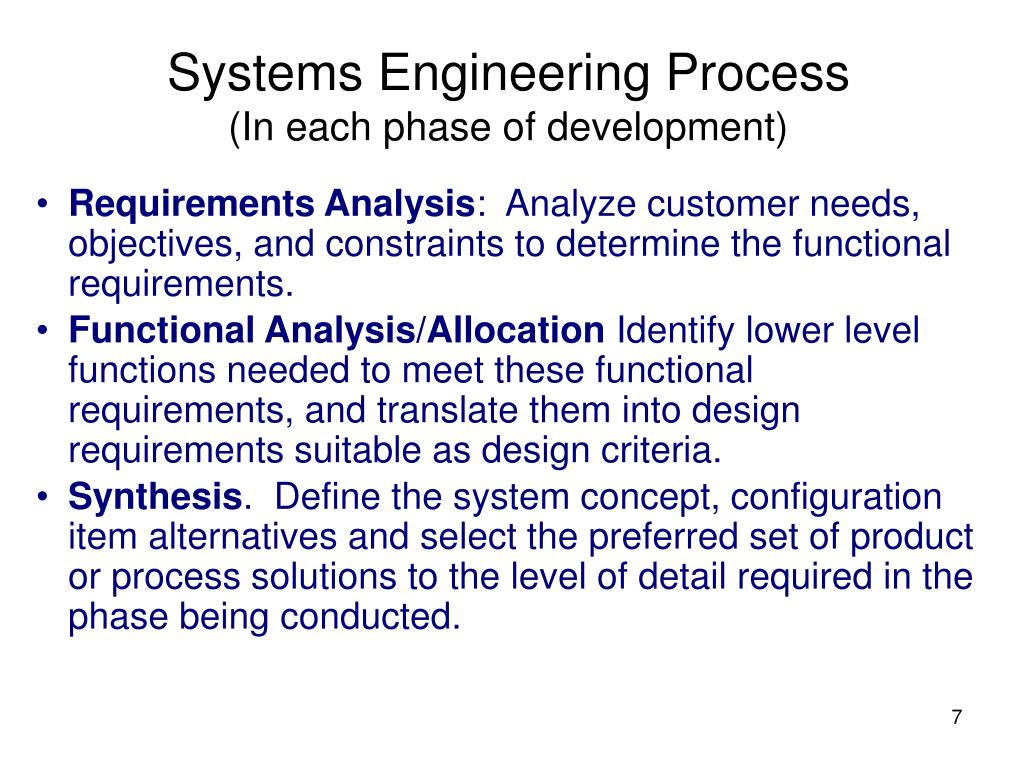 Systems Engineering Process
(In each phase of development)

• Requirements Analysis: Analyze customer needs, objectives, and constraints to determine the functional requirements.
• Functional Analysis/Allocation Identify lower level functions needed to meet these functional requirements, and translate them into design requirements suitable as design criteria.
• Synthesis. Define the system concept, configuration item alternatives and select the preferred set of product or process solutions to the level of detail required in the phase being conducted.

7